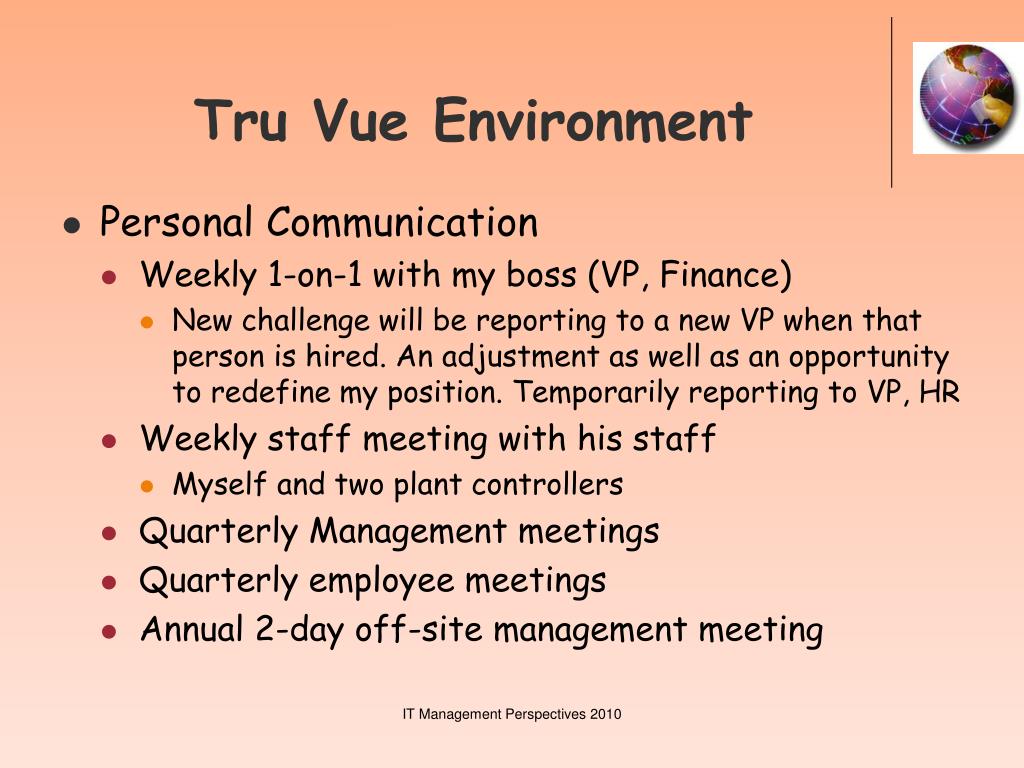 Tru Vue Environment

- Personal Communication
  - Weekly 1-on-1 with my boss (VP, Finance)
    - New challenge will be reporting to a new VP when that person is hired. An adjustment as well as an opportunity to redefine my position. Temporarily reporting to VP, HR
  - Weekly staff meeting with his staff
    - Myself and two plant controllers
  - Quarterly Management meetings
  - Quarterly employee meetings
  - Annual 2-day off-site management meeting

IT Management Perspectives 2010